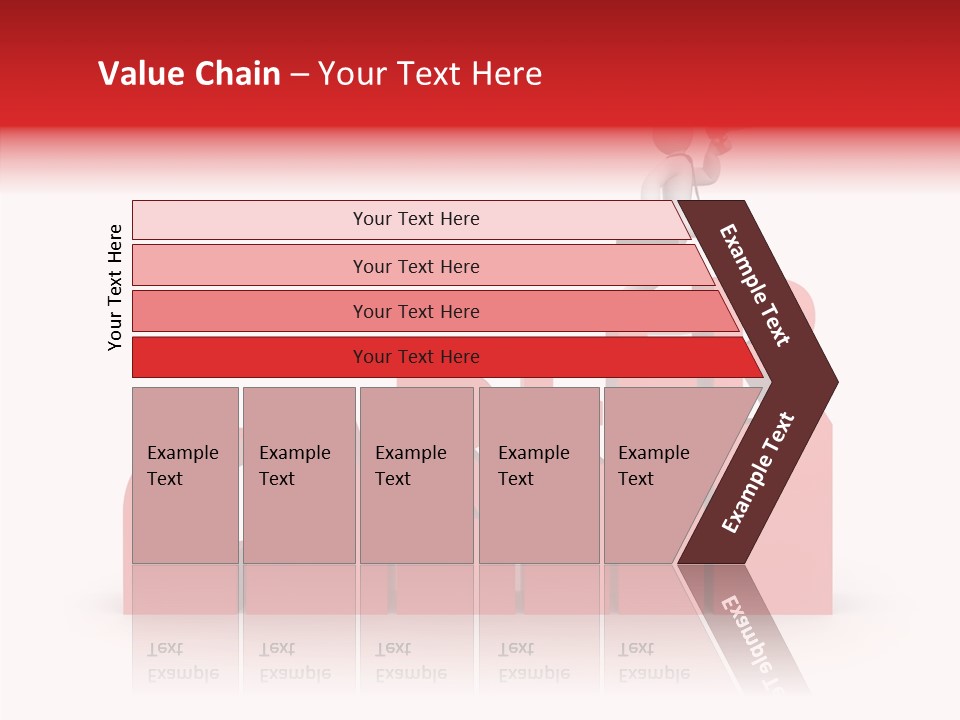 Value Chain – Your Text Here

Your Text Here

Your Text Here

Your Text Here

Your Text Here

Your Text Here

Example Text

Example Text

Example Text

Example Text

Example Text

Example Text

Example Text